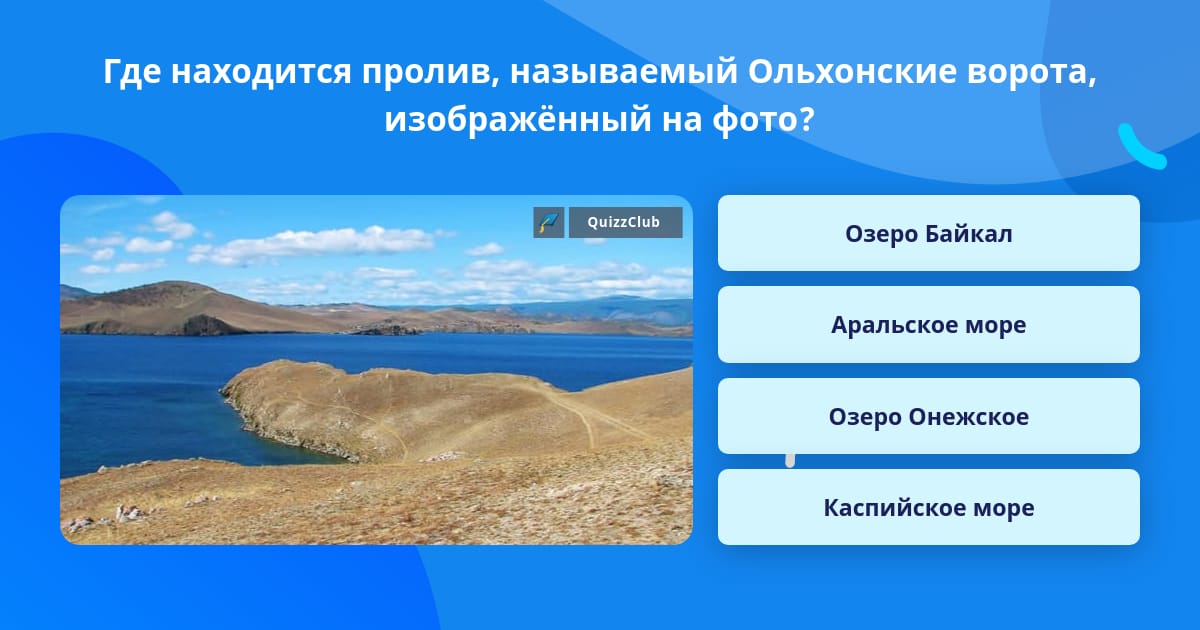 Где находится пролив, называемый Ольхонские ворота, изображённый на фото?

QuizzClub

Озеро Байкал

Аральское море

Озеро Онежское

Каспийское море